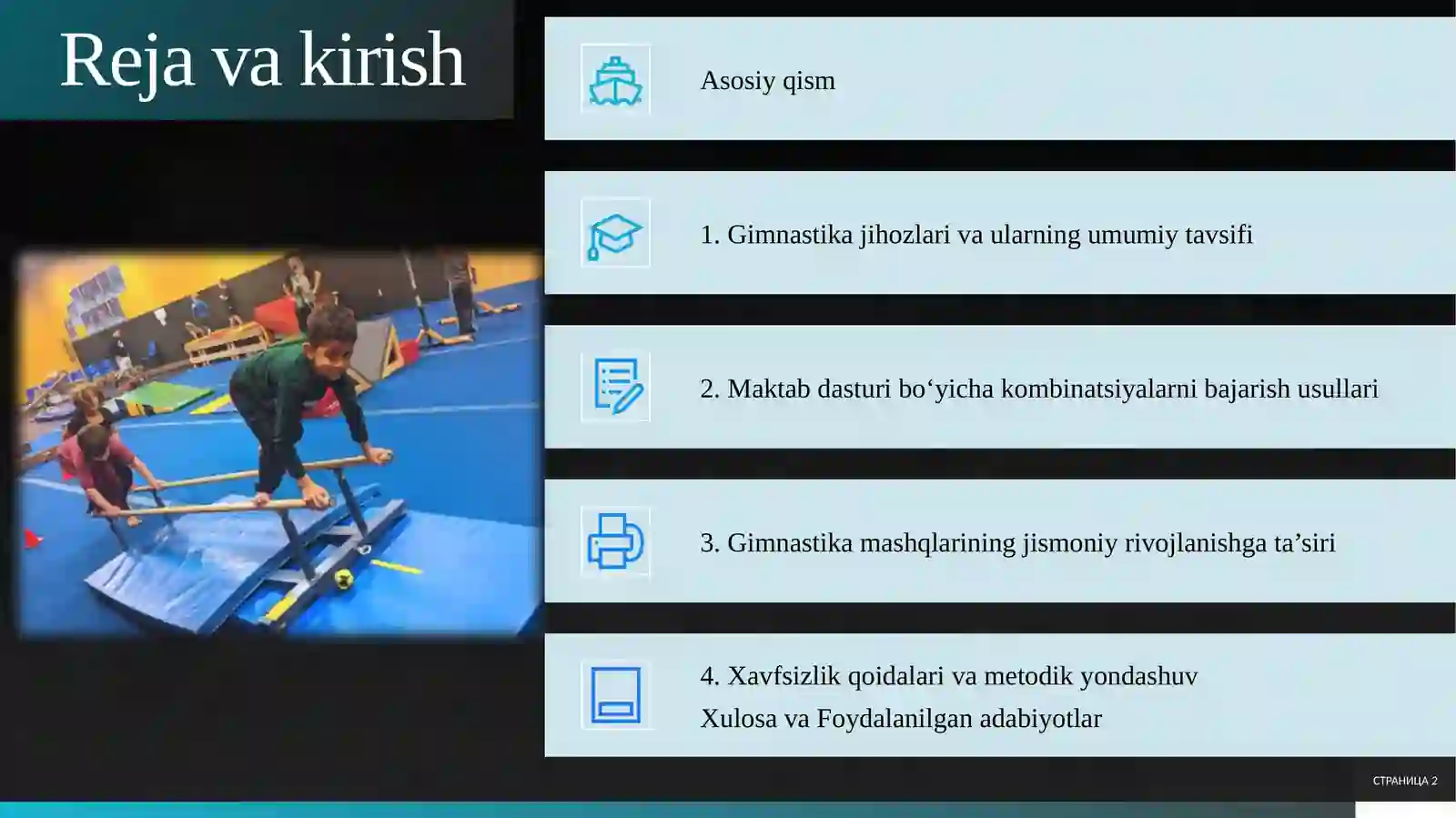 Reja va kirish

Asosiy qism

1. Gimnastika jihozlari va ularning umumiy tavsifi

2. Maktab dasturi bo‘yicha kombinatsiyalarni bajarish usullari

3. Gimnastika mashqlarining jismoniy rivojlanishga ta’siri

4. Xavfsizlik qoidalari va metodik yondashuv
Xulosa va Foydalanilgan adabiyotlar

СТРАНИЦА 2